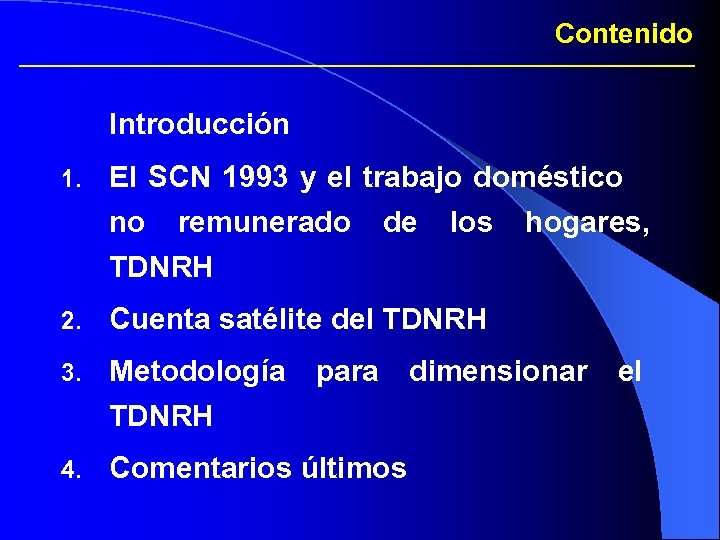 Contenido

Introducción

1. El SCN 1993 y el trabajo doméstico no remunerado de los hogares, TDNRH

2. Cuenta satélite del TDNRH

3. Metodología para dimensionar el TDNRH

4. Comentarios últimos